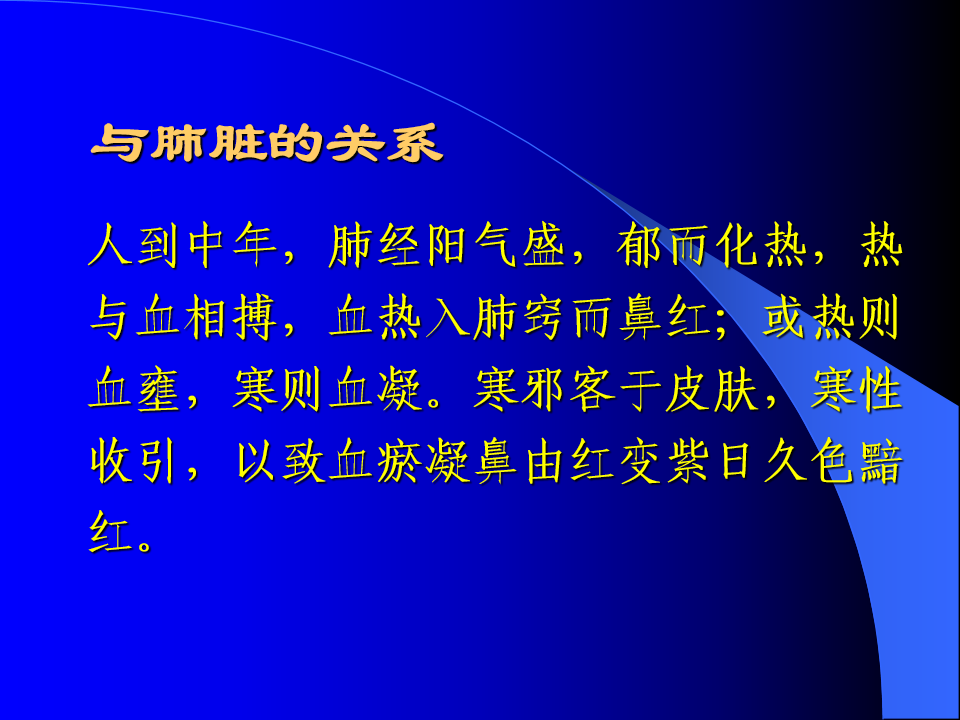 与肺脏的关系

人到中年，肺经阳气盛，郁而化热，热与血相搏，血热入肺窍而鼻红；或热则血壅，寒则血凝。寒邪客于皮肤，寒性收引，以致血瘀凝鼻由红变紫日久色黯红。